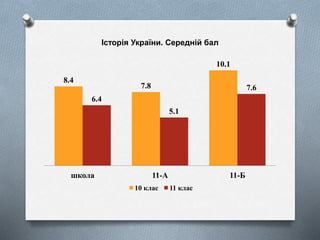 Історія України. Середній бал

8.4
6.4
7.8
5.1
10.1
7.6

школа
11-А
11-Б

10 клас
11 клас